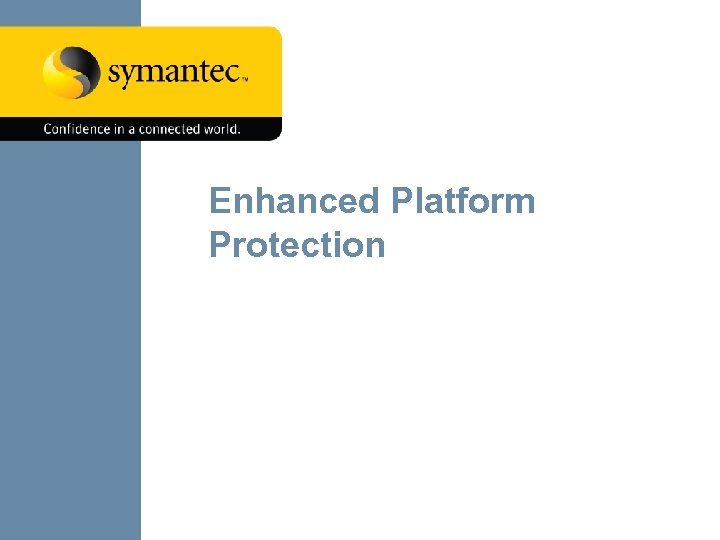 symantec™

Confidence in a connected world.

Enhanced Platform Protection